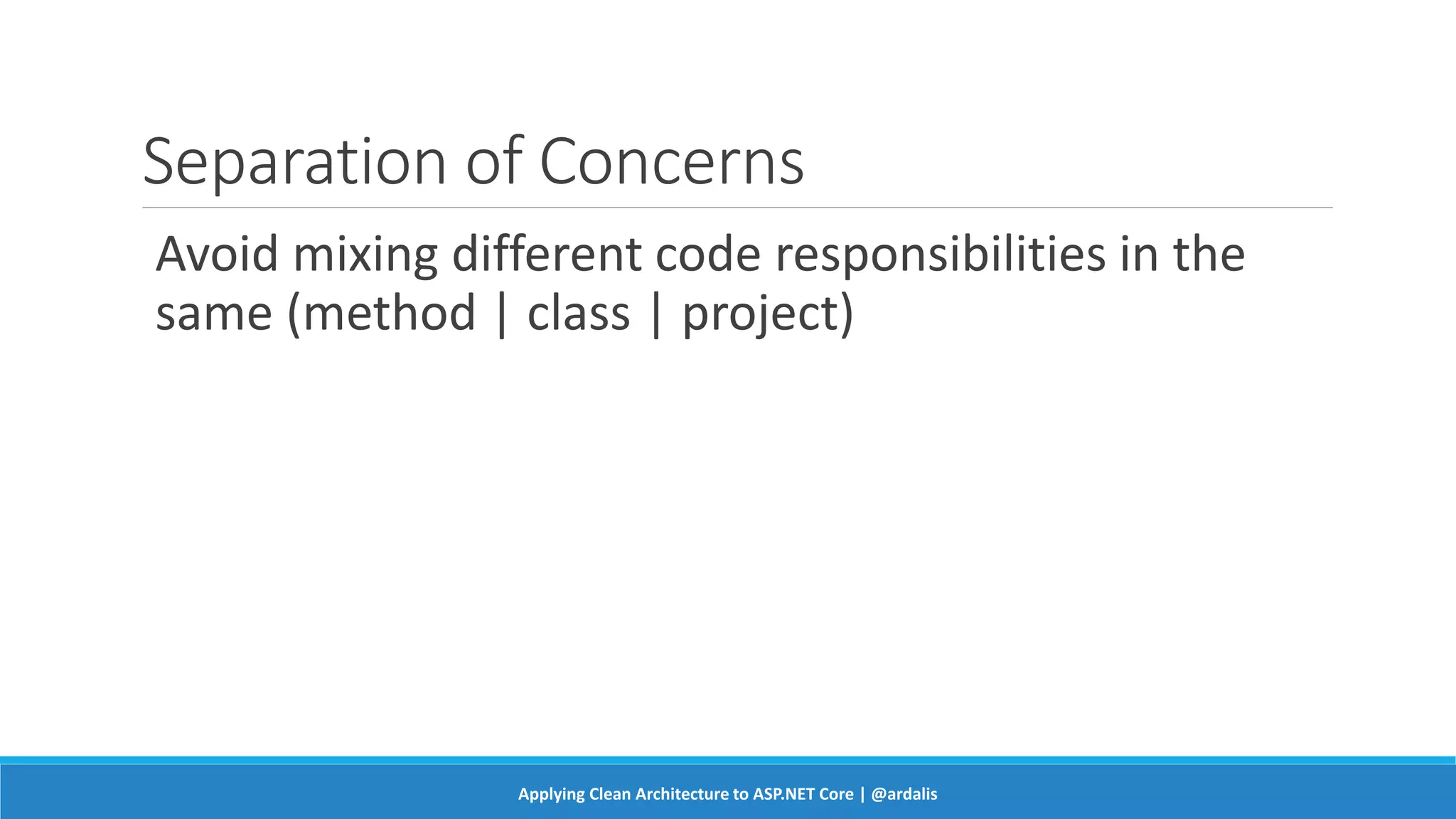 Separation of Concerns

Avoid mixing different code responsibilities in the same (method | class | project)

Applying Clean Architecture to ASP.NET Core | @ardalis